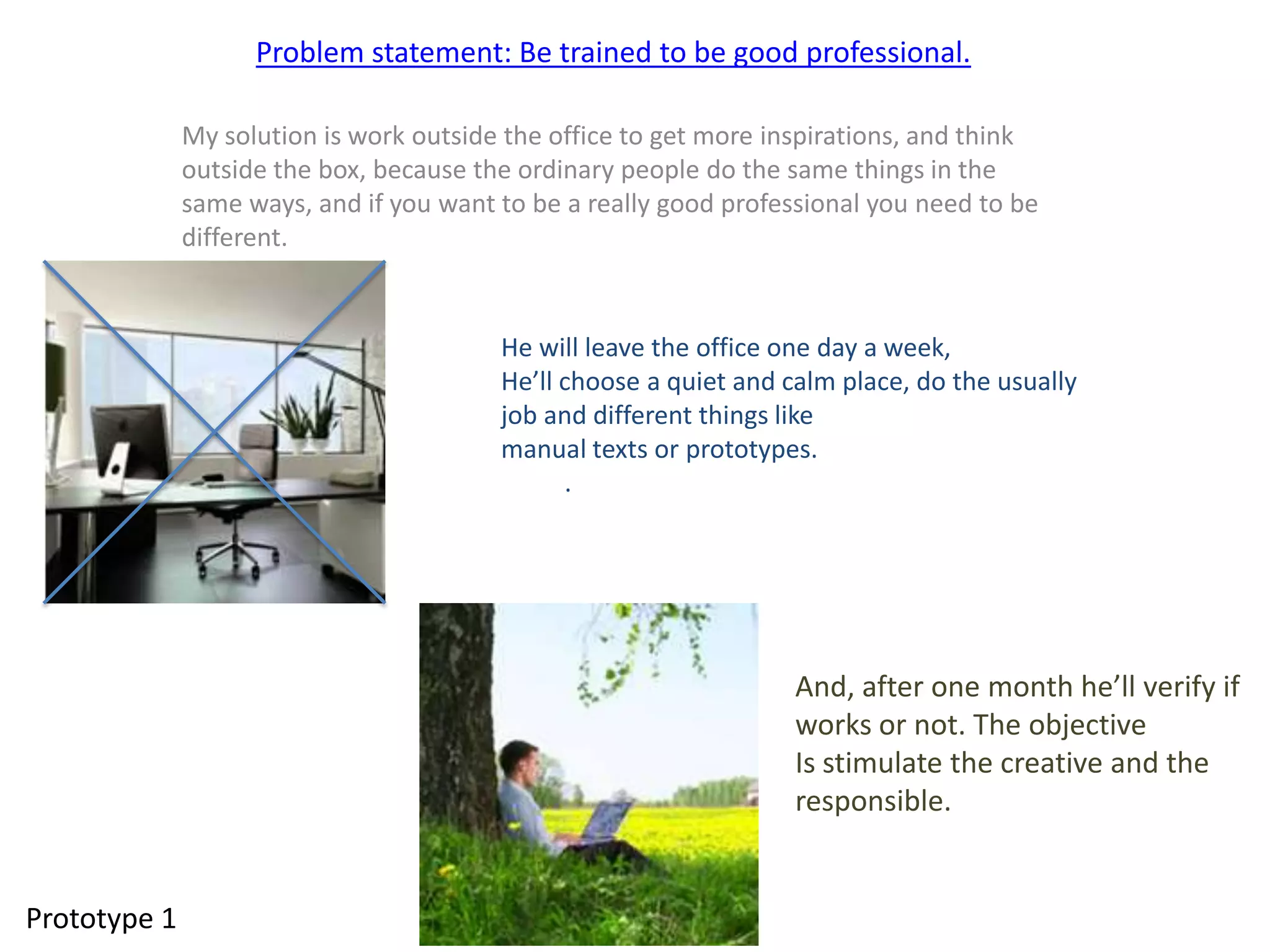 Problem statement: Be trained to be good professional.

My solution is work outside the office to get more inspirations, and think outside the box, because the ordinary people do the same things in the same ways, and if you want to be a really good professional you need to be different.

He will leave the office one day a week,
He'll choose a quiet and calm place, do the usually job and different things like
manual texts or prototypes.
.

And, after one month he'll verify if works or not. The objective
Is stimulate the creative and the responsible.

Prototype 1